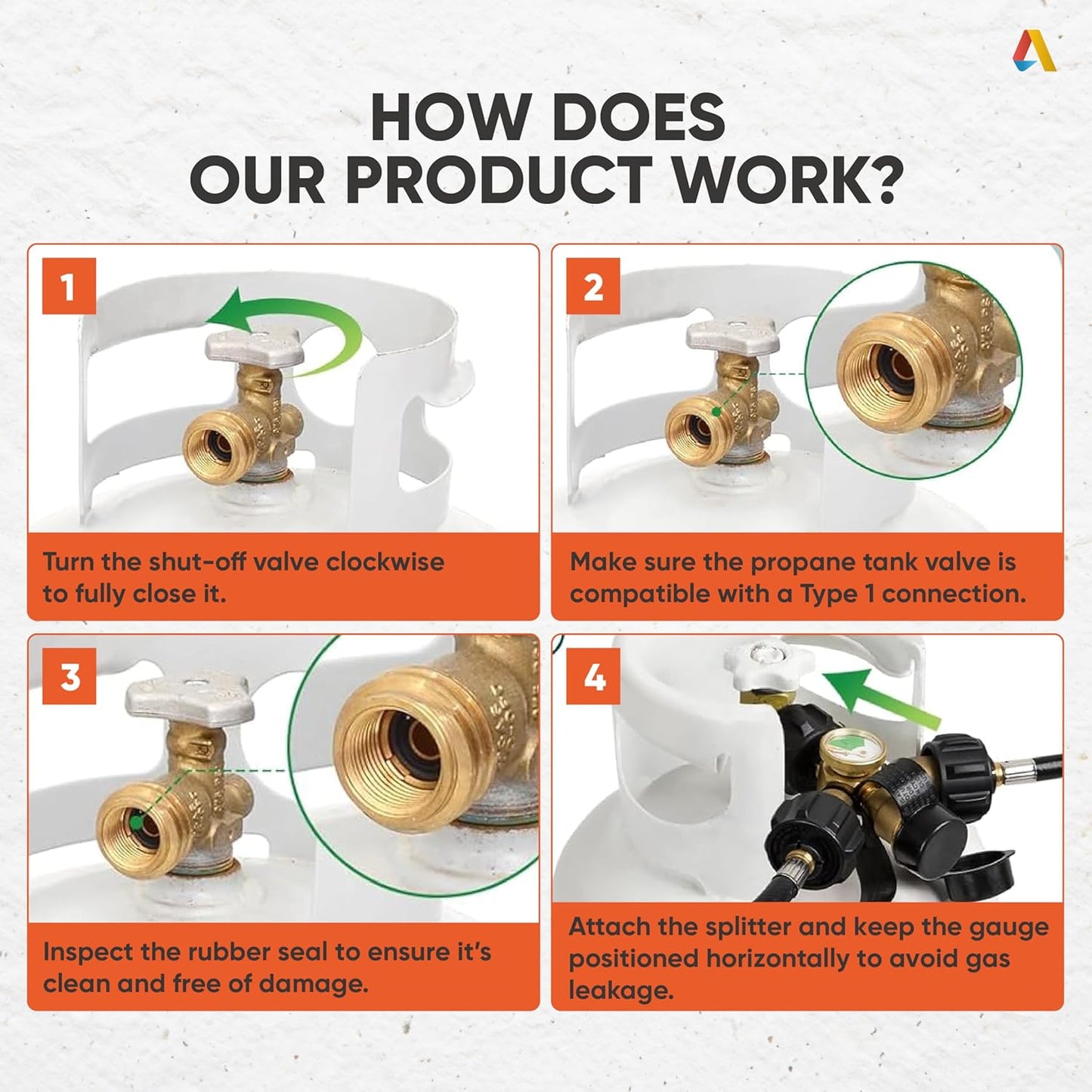 HOW DOES OUR PRODUCT WORK?

1

Turn the shut-off valve clockwise to fully close it.

2

Make sure the propane tank valve is compatible with a Type 1 connection.

3

Inspect the rubber seal to ensure it's clean and free of damage.

4

Attach the splitter and keep the gauge positioned horizontally to avoid gas leakage.